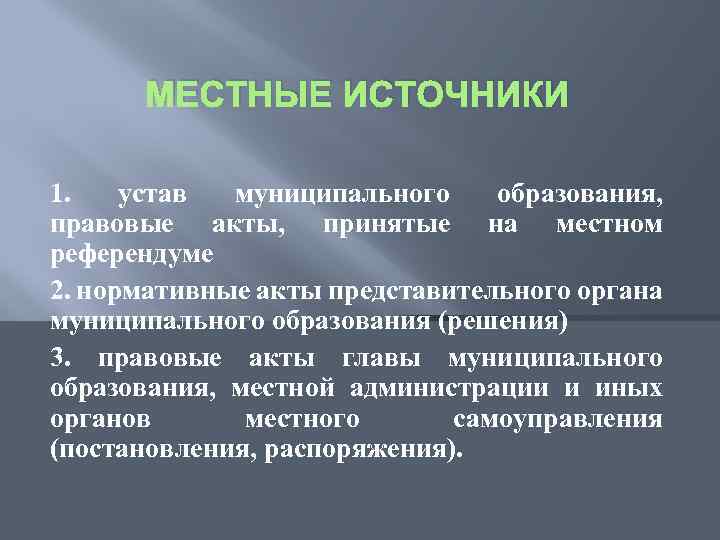 МЕСТНЫЕ ИСТОЧНИКИ

1. устав муниципального образования, правовые акты, принятые на местном референдуме

2. нормативные акты представительного органа муниципального образования (решения)

3. правовые акты главы муниципального образования, местной администрации и иных органов местного самоуправления (постановления, распоряжения).